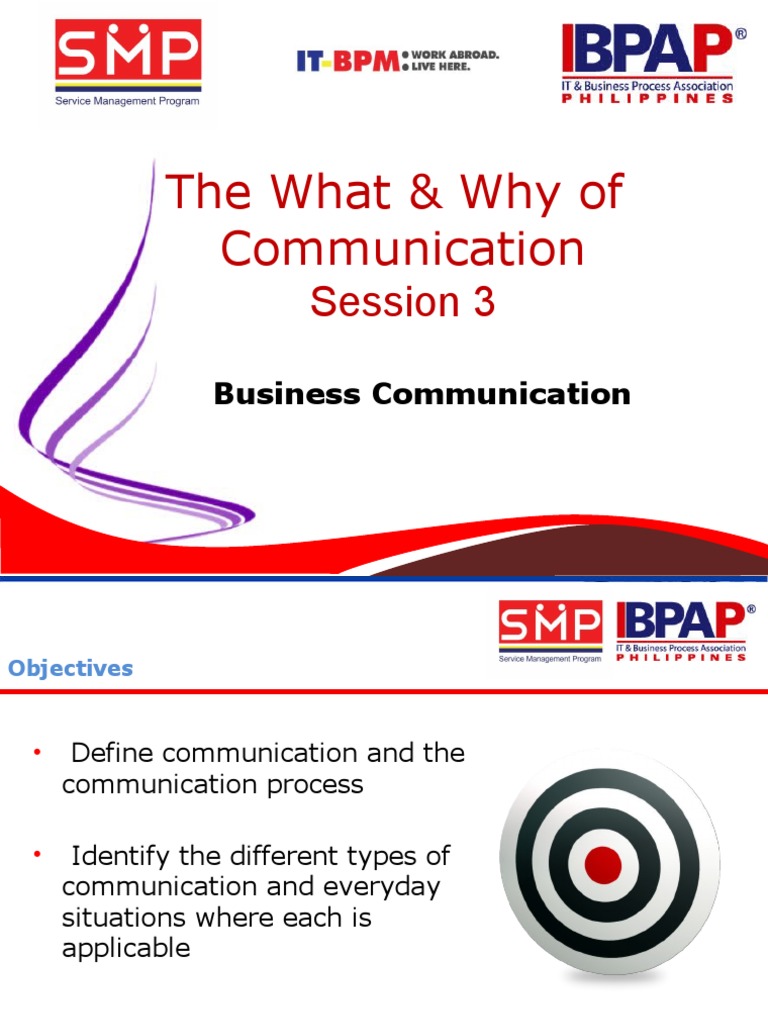 SMP
Service Management Program

IT-BPM • WORK ABROAD. • LIVE HERE.

IBPAP®
IT & Business Process Association
PHILIPPINES

The What & Why of Communication
Session 3

Business Communication

SMP
Service Management Program

IBPAP®
IT & Business Process Association
PHILIPPINES

Objectives

• Define communication and the communication process

• Identify the different types of communication and everyday situations where each is applicable